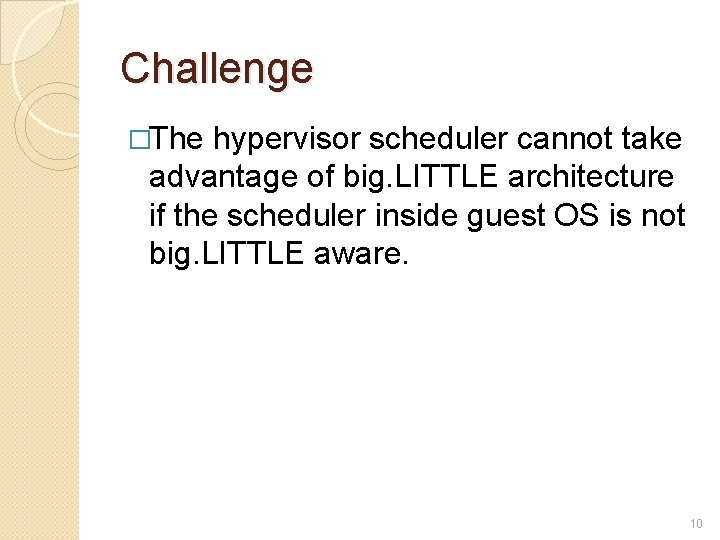 Challenge

□The hypervisor scheduler cannot take advantage of big.LITTLE architecture if the scheduler inside guest OS is not big.LITTLE aware.

10